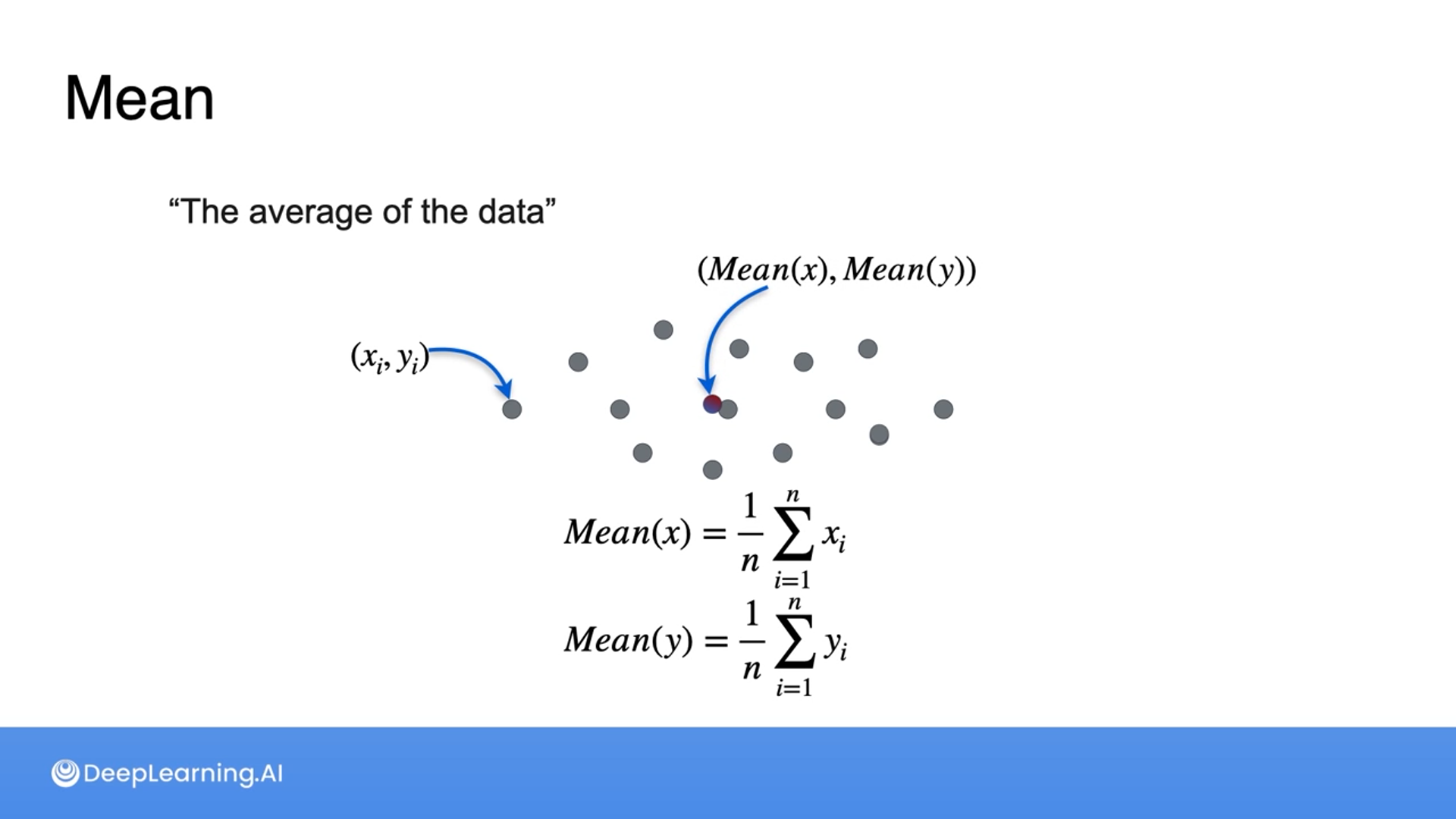 Mean

“The average of the data”

$(Mean(x), Mean(y))$

$(x_i, y_i)$

$Mean(x) = \frac{1}{n} \sum_{i=1}^{n} x_i$

$Mean(y) = \frac{1}{n} \sum_{i=1}^{n} y_i$

DeepLearning.AI